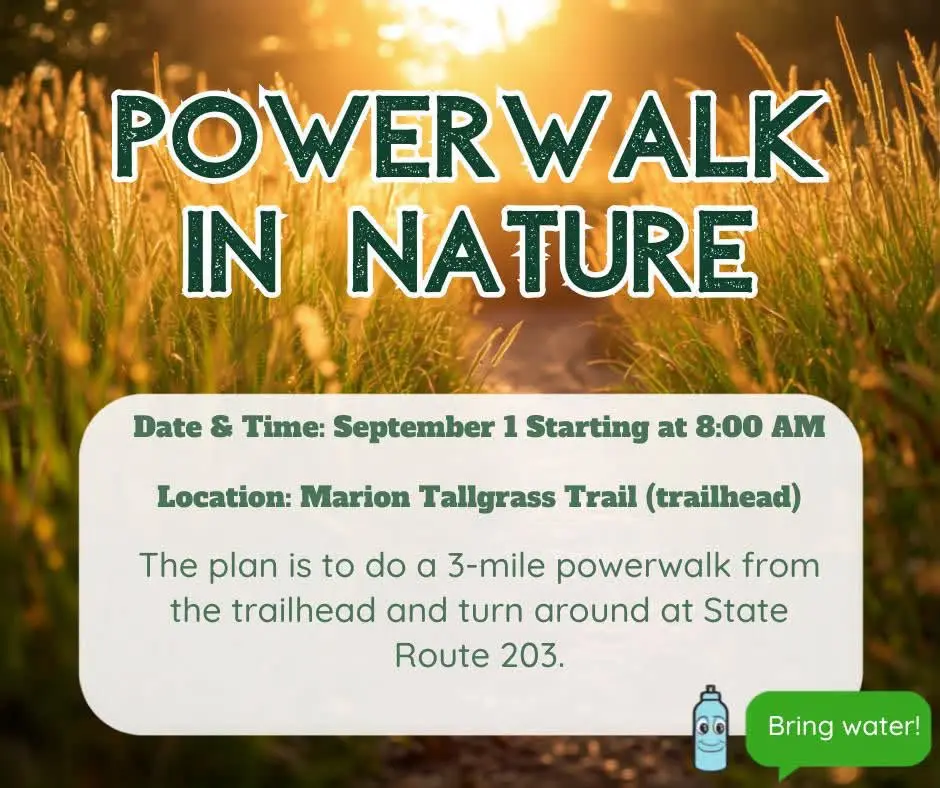 POWERWALK IN NATURE

Date & Time: September 1 Starting at 8:00 AM

Location: Marion Tallgrass Trail (trailhead)

The plan is to do a 3-mile powerwalk from the trailhead and turn around at State Route 203.

Bring water!